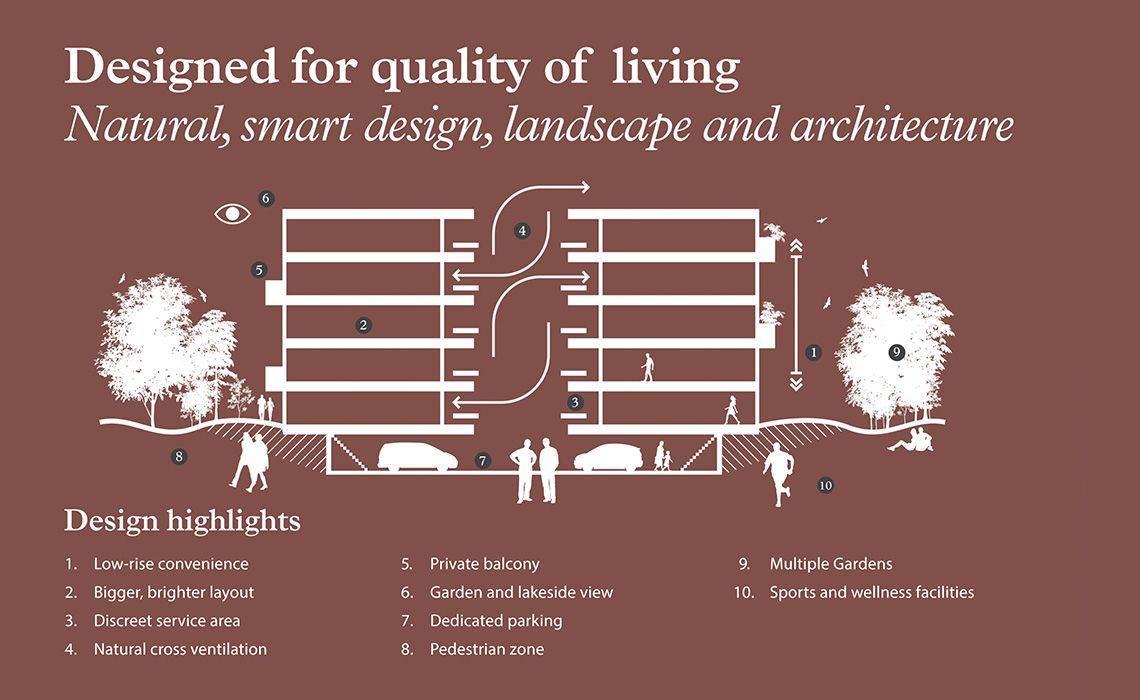 Designed for quality of living
Natural, smart design, landscape and architecture

6
4
5
2
1
9
3
8
7
10

Design highlights

1. Low-rise convenience
2. Bigger, brighter layout
3. Discreet service area
4. Natural cross ventilation

5. Private balcony
6. Garden and lakeside view
7. Dedicated parking
8. Pedestrian zone

9. Multiple Gardens
10. Sports and wellness facilities